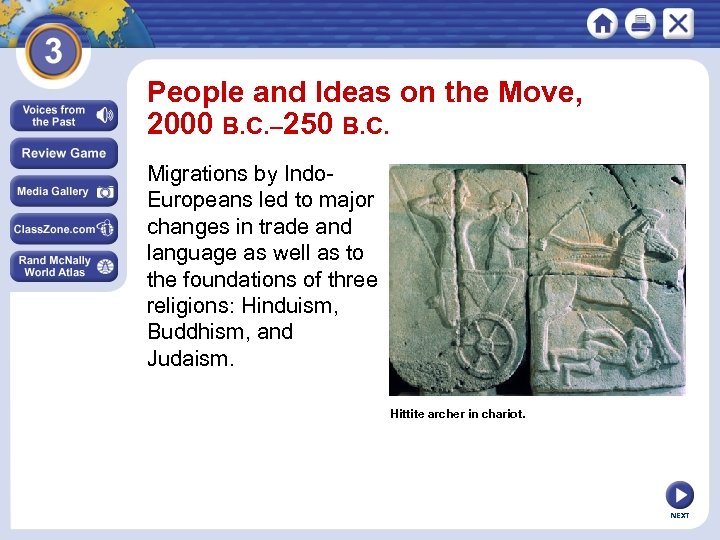 3

Voices from the Past

Review Game

Media Gallery

ClassZone.com

Rand McNally World Atlas

People and Ideas on the Move, 2000 B.C.–250 B.C.

Migrations by Indo-Europeans led to major changes in trade and language as well as to the foundations of three religions: Hinduism, Buddhism, and Judaism.

Hittite archer in chariot.

NEXT